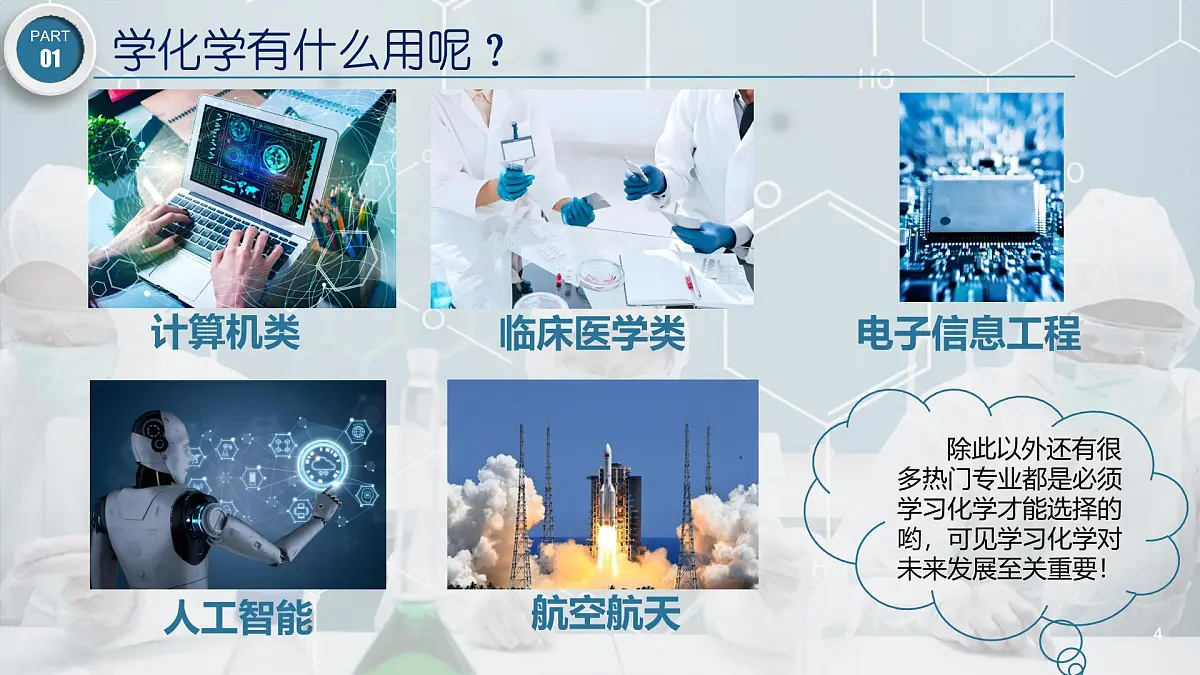 PART
01

学化学有什么用呢？

计算机类

临床医学类

电子信息工程

人工智能

航空航天

除此以外还有很多热门专业都是必须学习化学才能选择的哟，可见学习化学对未来发展至关重要！

4